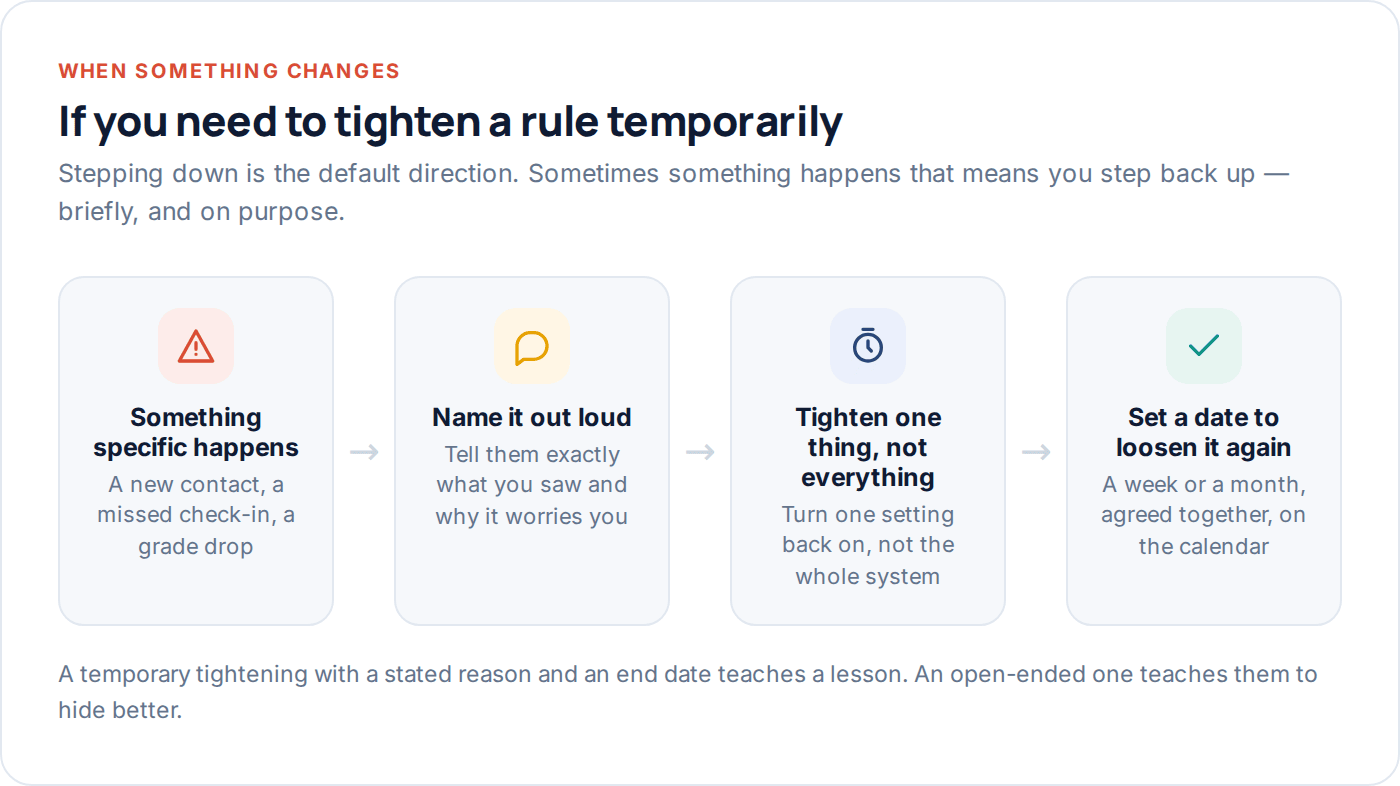 WHEN SOMETHING CHANGES

If you need to tighten a rule temporarily

Stepping down is the default direction. Sometimes something happens that means you step back up — briefly, and on purpose.

Something specific happens
A new contact, a missed check-in, a grade drop

→

Name it out loud
Tell them exactly what you saw and why it worries you

→

Tighten one thing, not everything
Turn one setting back on, not the whole system

→

Set a date to loosen it again
A week or a month, agreed together, on the calendar

A temporary tightening with a stated reason and an end date teaches a lesson. An open-ended one teaches them to hide better.